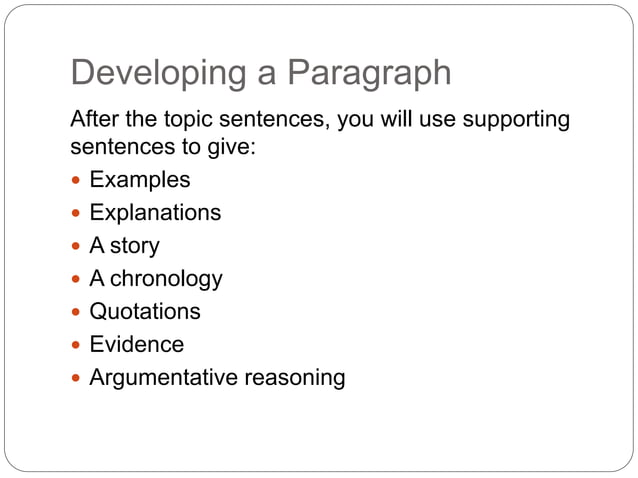 Developing a Paragraph

After the topic sentences, you will use supporting sentences to give:

- Examples
- Explanations
- A story
- A chronology
- Quotations
- Evidence
- Argumentative reasoning